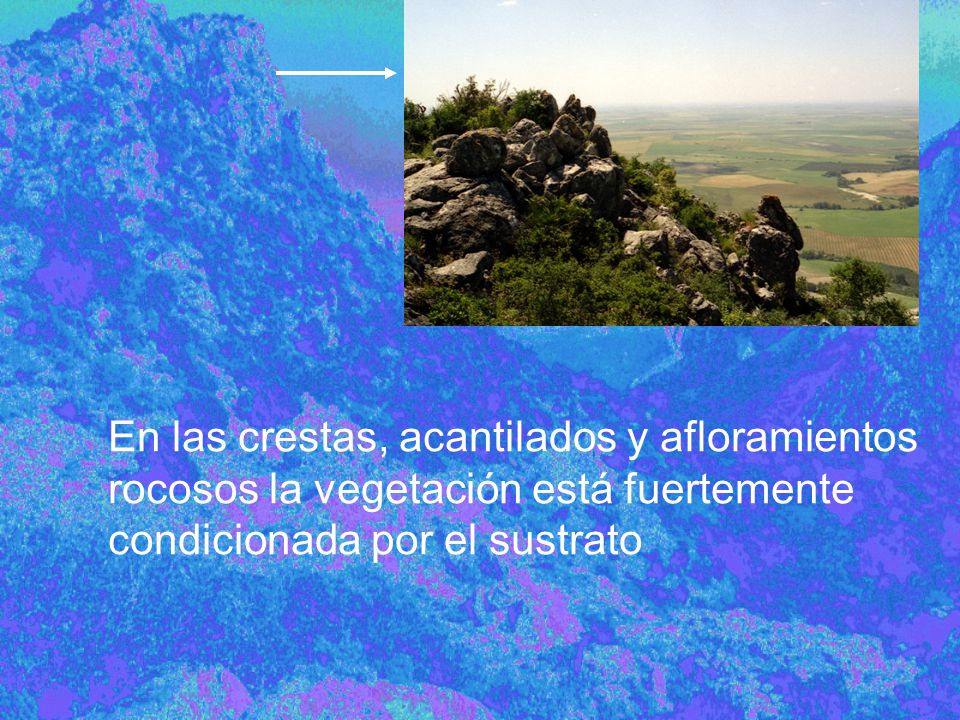 En las crestas, acantilados y afloramientos rocosos la vegetación está fuertemente condicionada por el sustrato